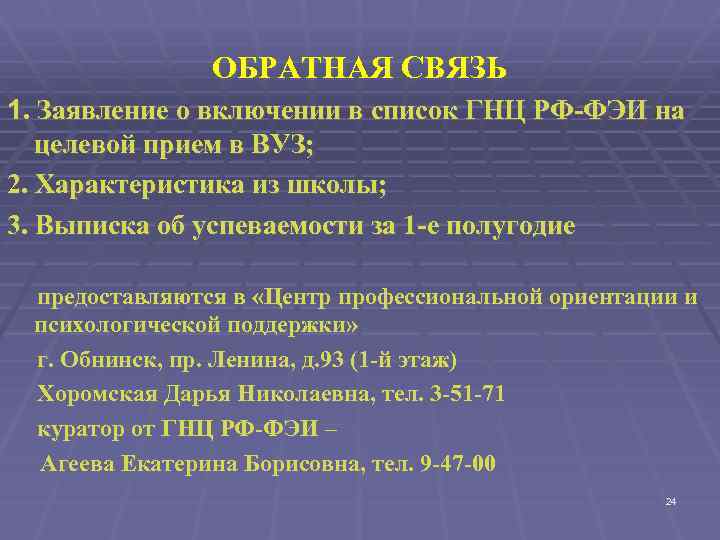 ОБРАТНАЯ СВЯЗЬ

1. Заявление о включении в список ГНЦ РФ-ФЭИ на целевой прием в ВУЗ;

2. Характеристика из школы;

3. Выписка об успеваемости за 1-е полугодие

предоставляются в «Центр профессиональной ориентации и психологической поддержки»

г. Обнинск, пр. Ленина, д.93 (1-й этаж)

Хоромская Дарья Николаевна, тел. 3-51-71

куратор от ГНЦ РФ-ФЭИ –

Агеева Екатерина Борисовна, тел. 9-47-00

24